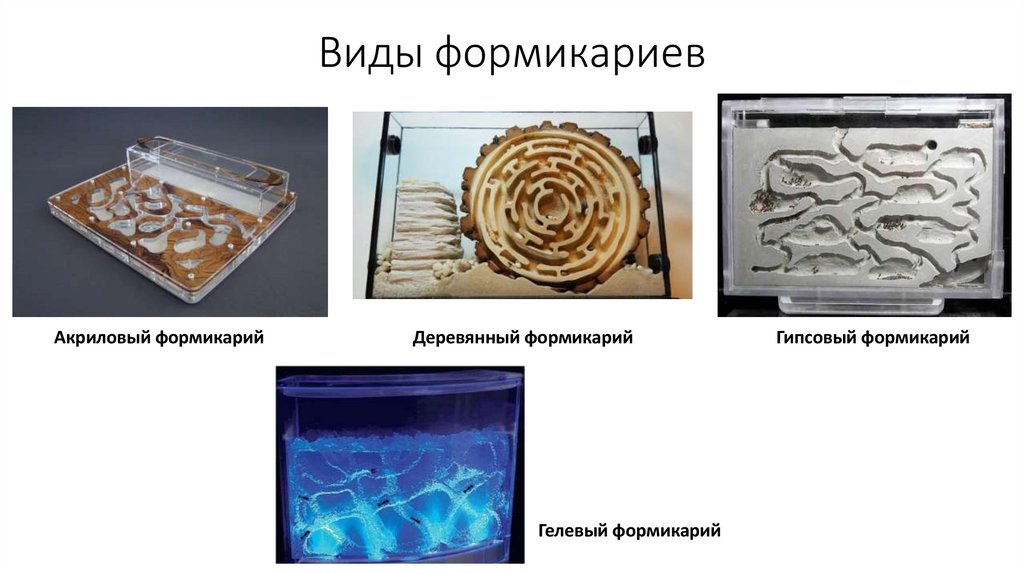 Виды формикариев

Акриловый формикарий

Деревянный формикарий

Гипсовый формикарий

Гелевый формикарий